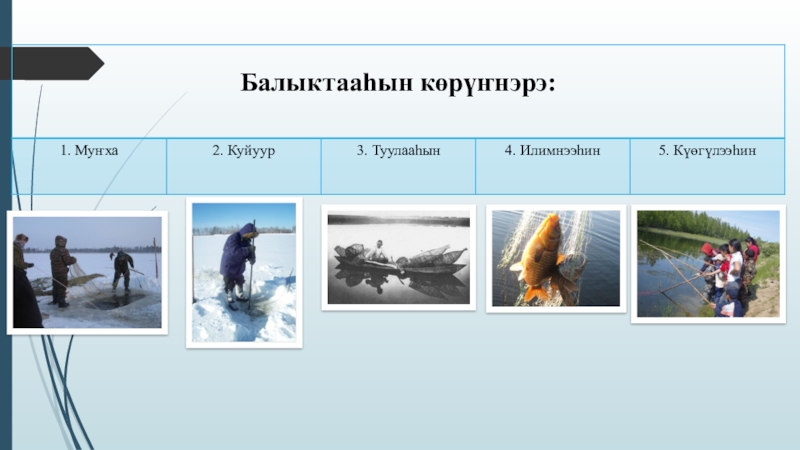 Балыктааһын көрүҥнэрэ:

| 1. Муҥха | 2. Куйуур | 3. Туулааһын | 4. Илимнээһин | 5. Күөгүлээһин |
|---|---|---|---|---|